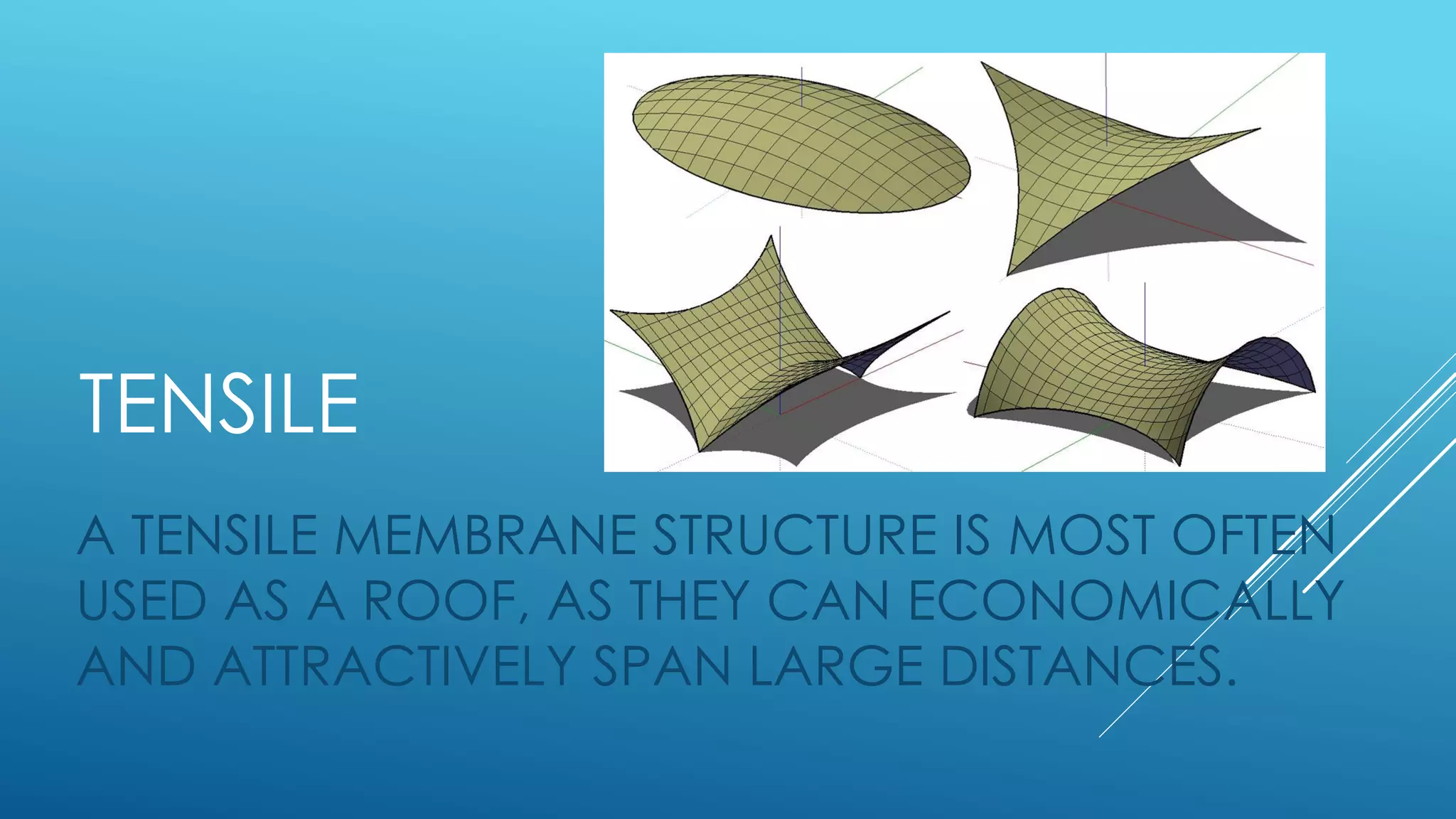 TENSILE

A TENSILE MEMBRANE STRUCTURE IS MOST OFTEN USED AS A ROOF, AS THEY CAN ECONOMICALLY AND ATTRACTIVELY SPAN LARGE DISTANCES.